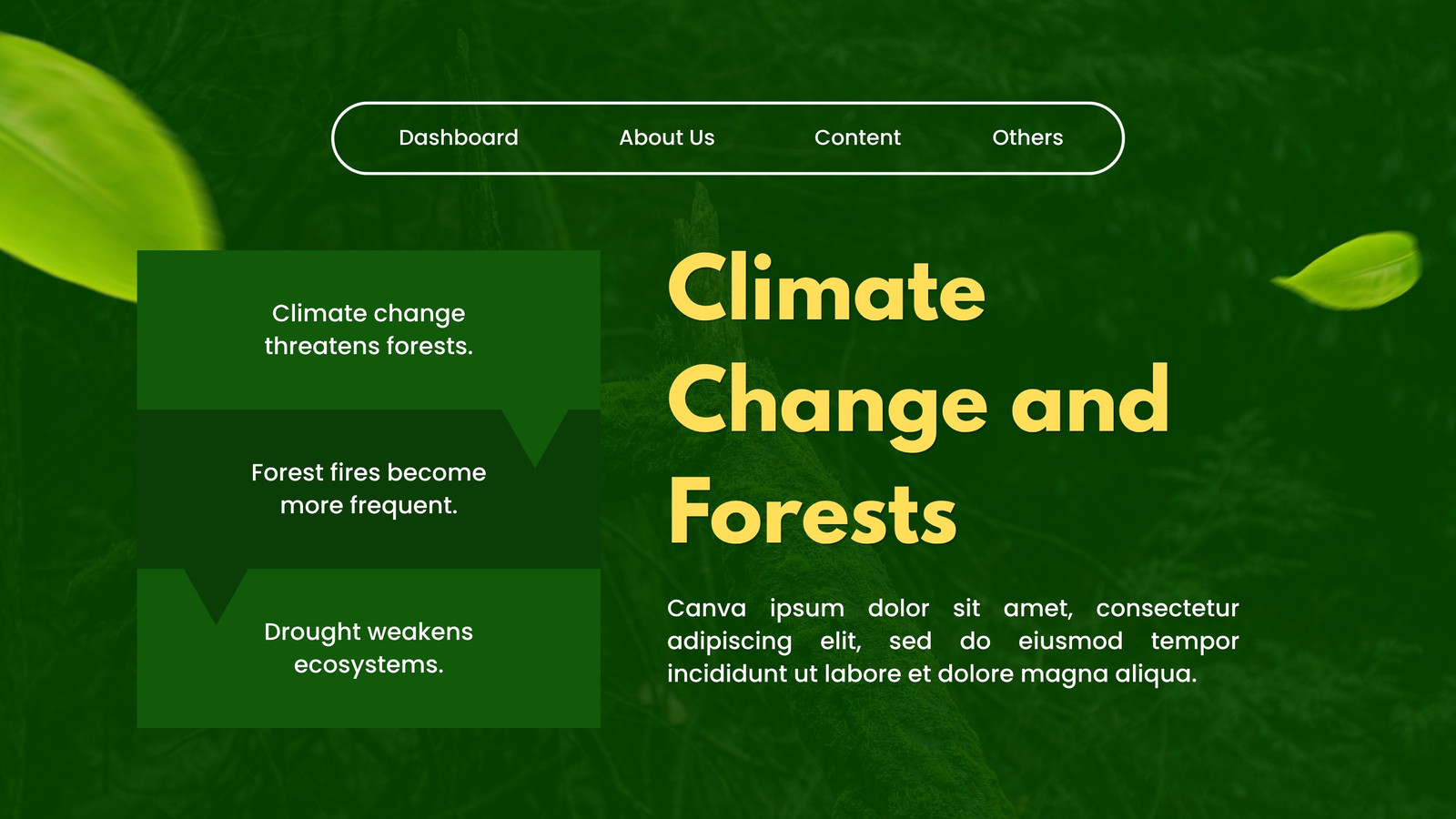 Dashboard About Us Content Others

Climate change threatens forests.

Forest fires become more frequent.

Drought weakens ecosystems.

Climate Change and Forests

Canva ipsum dolor sit amet, consectetur adipiscing elit, sed do eiusmod tempor incididunt ut labore et dolore magna aliqua.